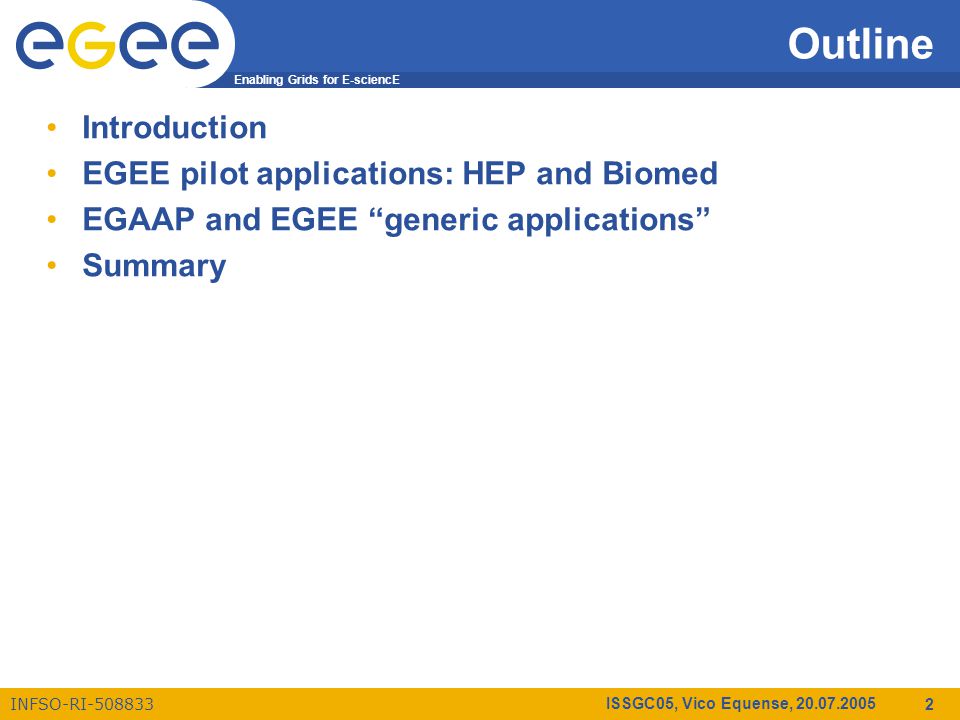 egee

Enabling Grids for E-sciencE

Outline

• Introduction
• EGEE pilot applications: HEP and Biomed
• EGAAP and EGEE “generic applications”
• Summary

INFSO-RI-508833

ISSGC05, Vico Equense, 20.07.2005

2